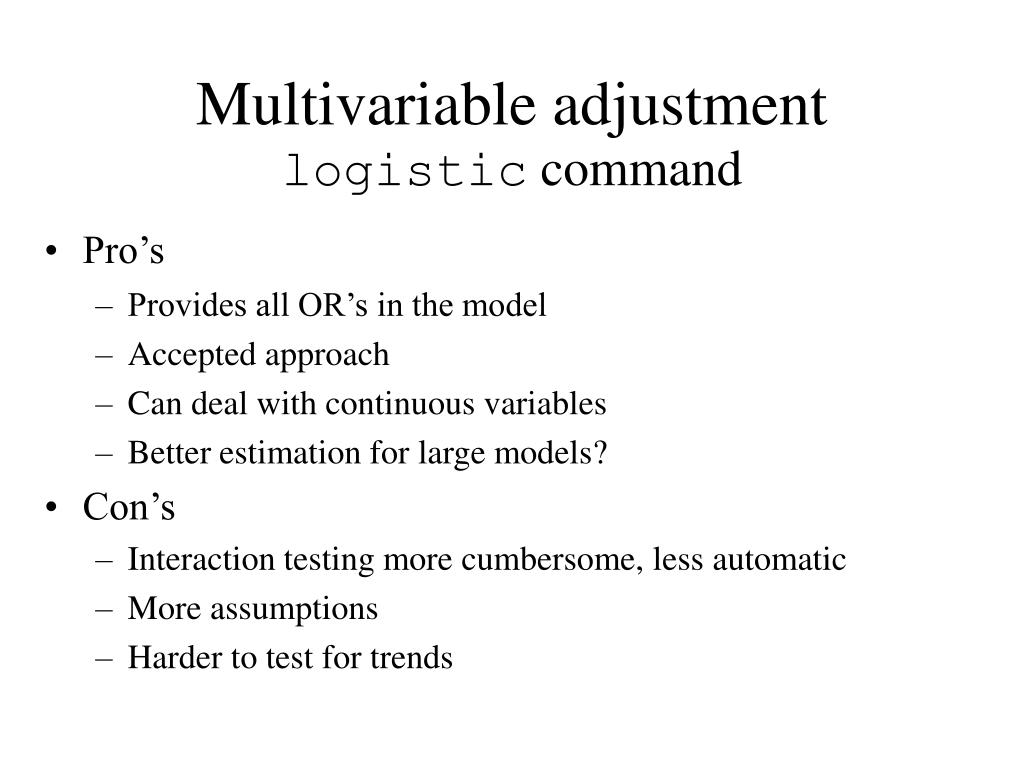 Multivariable adjustment
logistic command

• Pro’s
– Provides all OR’s in the model
– Accepted approach
– Can deal with continuous variables
– Better estimation for large models?

• Con’s
– Interaction testing more cumbersome, less automatic
– More assumptions
– Harder to test for trends